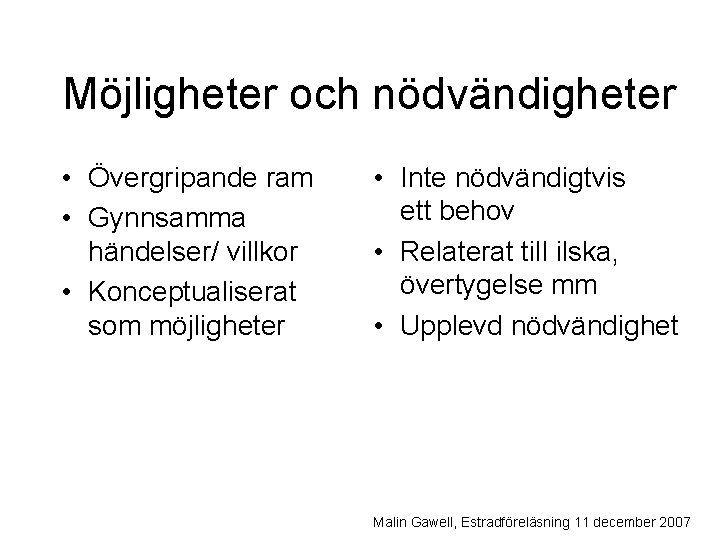 Möjligheter och nödvändigheter

• Övergripande ram
• Gynnsamma händelser/ villkor
• Konceptualiserat som möjligheter

• Inte nödvändigtvis ett behov
• Relaterat till ilska, övertygelse mm
• Upplevd nödvändighet

Malin Gawell, Estradföreläsning 11 december 2007